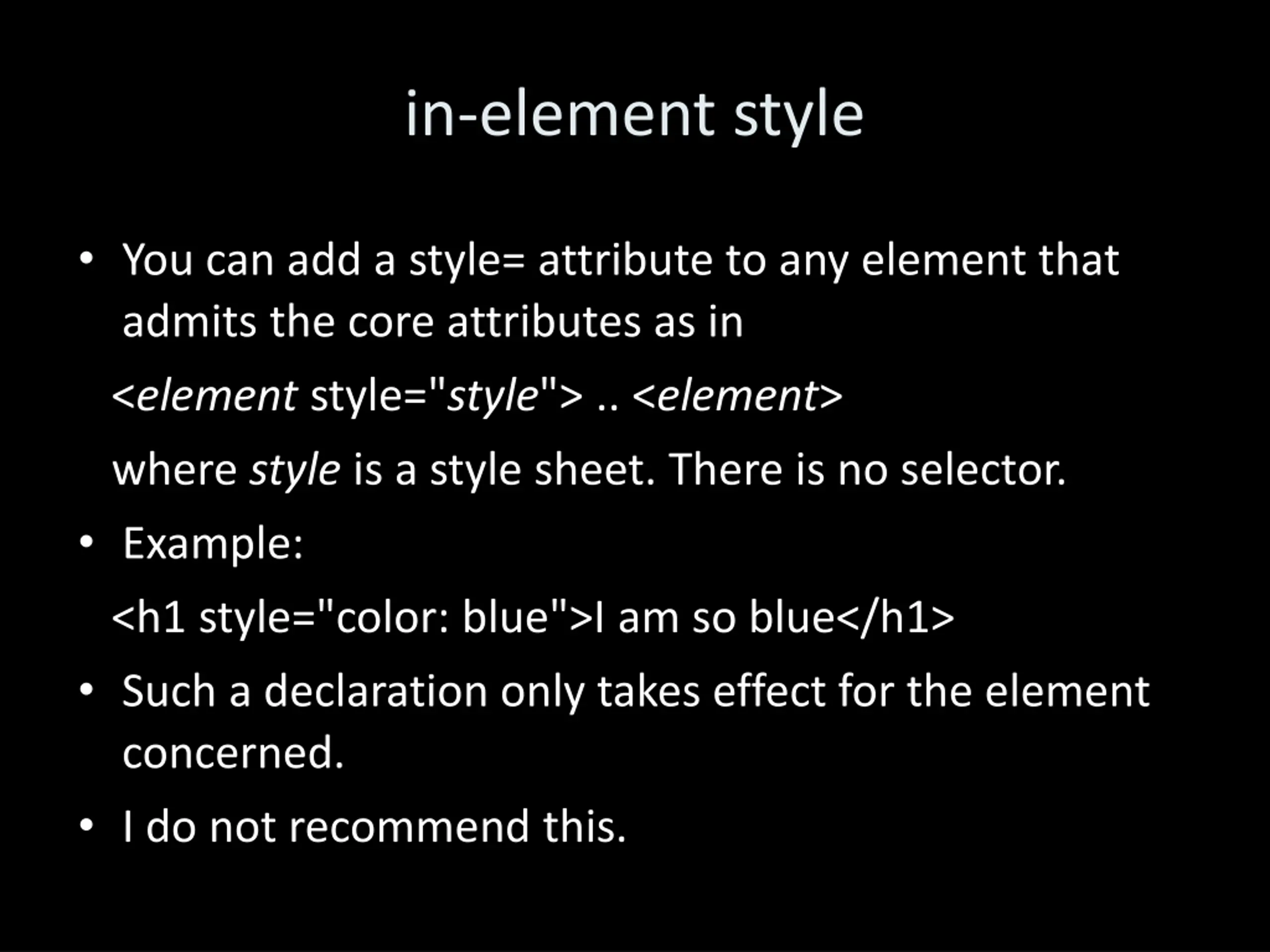 in-element style

• You can add a style= attribute to any element that admits the core attributes as in

<element style="style"> .. <element>

where style is a style sheet. There is no selector.

• Example:

<h1 style="color: blue">I am so blue</h1>

• Such a declaration only takes effect for the element concerned.

• I do not recommend this.